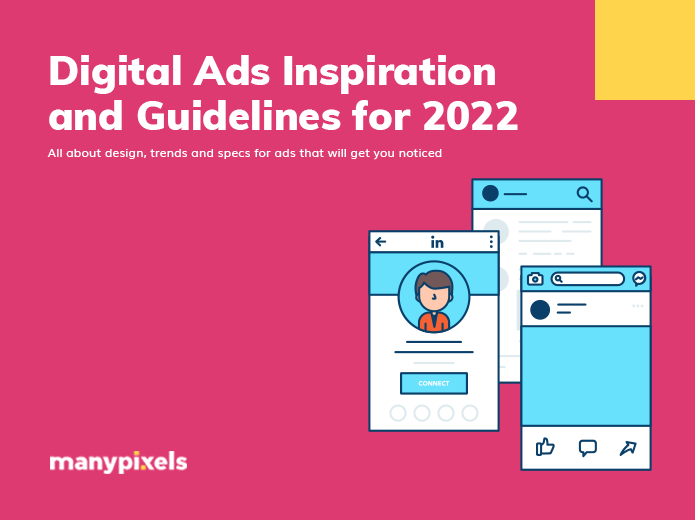 Digital Ads Inspiration and Guidelines for 2022

All about design, trends and specs for ads that will get you noticed

in

CONNECT

manypixels